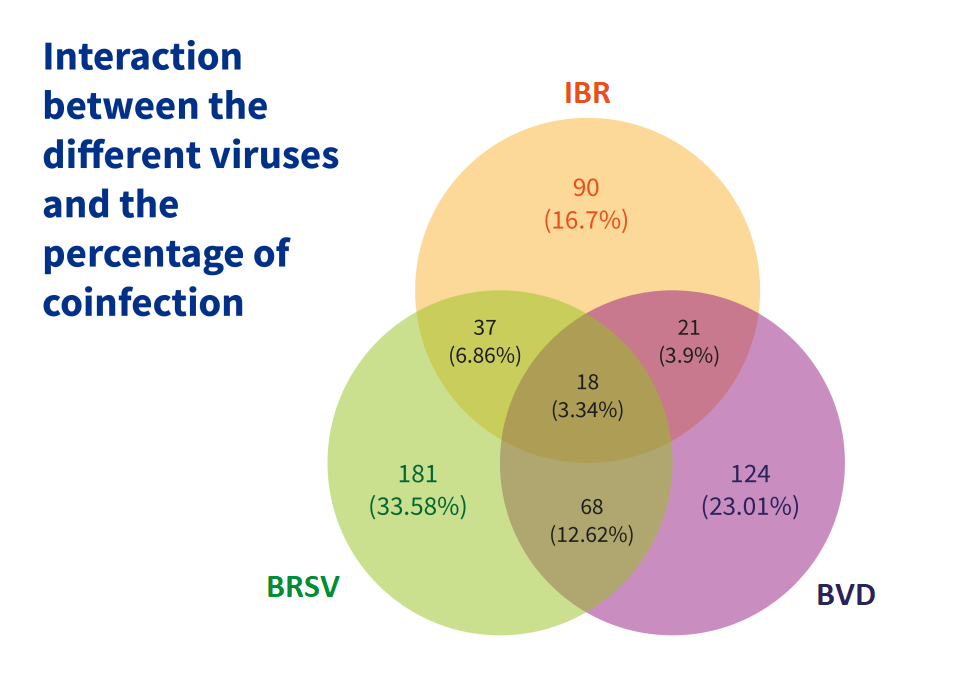 Interaction between the different viruses and the percentage of coinfection

IBR

90
(16.7%)

37
(6.86%)

21
(3.9%)

18
(3.34%)

181
(33.58%)

68
(12.62%)

124
(23.01%)

BRSV

BVD